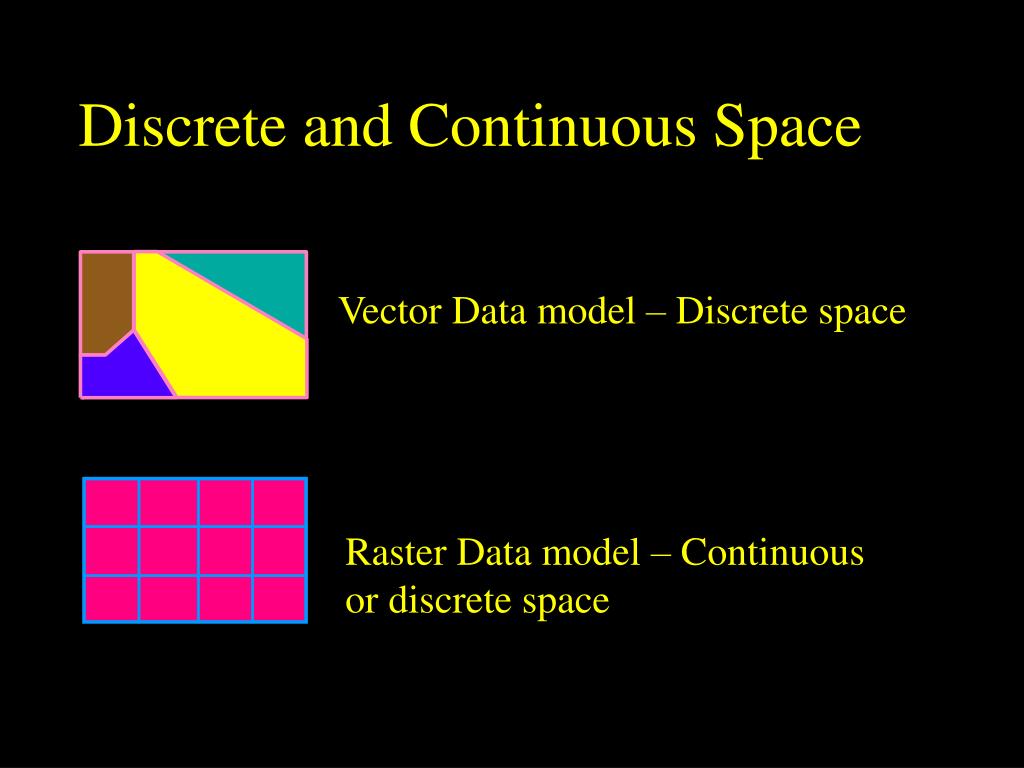 Discrete and Continuous Space

Vector Data model – Discrete space

Raster Data model – Continuous or discrete space